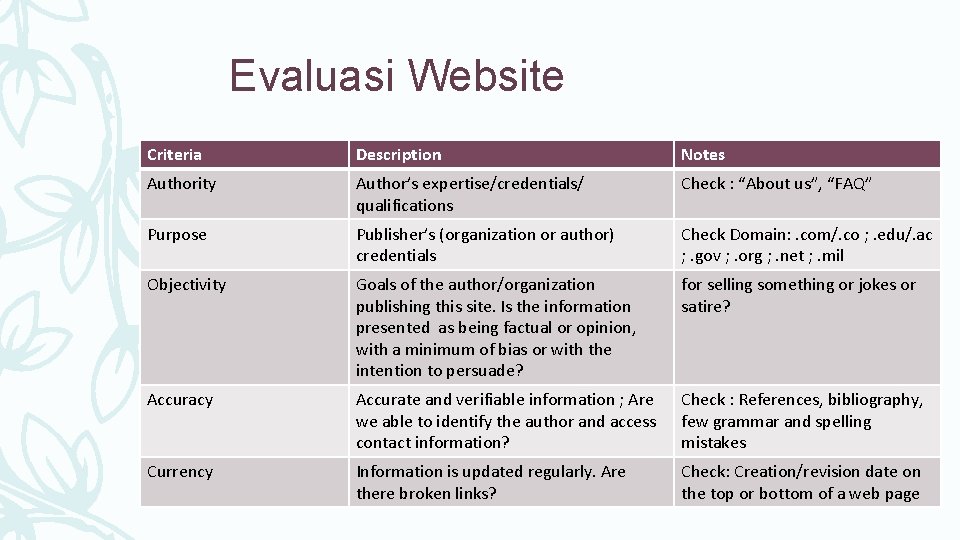 Evaluasi Website

| Criteria | Description | Notes |
|---|---|---|
| Authority | Author's expertise/credentials/ qualifications | Check : "About us", "FAQ" |
| Purpose | Publisher's (organization or author) credentials | Check Domain: .com/.co ; .edu/.ac ; .gov ; .org ; .net ; .mil |
| Objectivity | Goals of the author/organization publishing this site. Is the information presented as being factual or opinion, with a minimum of bias or with the intention to persuade? | for selling something or jokes or satire? |
| Accuracy | Accurate and verifiable information ; Are we able to identify the author and access contact information? | Check : References, bibliography, few grammar and spelling mistakes |
| Currency | Information is updated regularly. Are there broken links? | Check: Creation/revision date on the top or bottom of a web page |